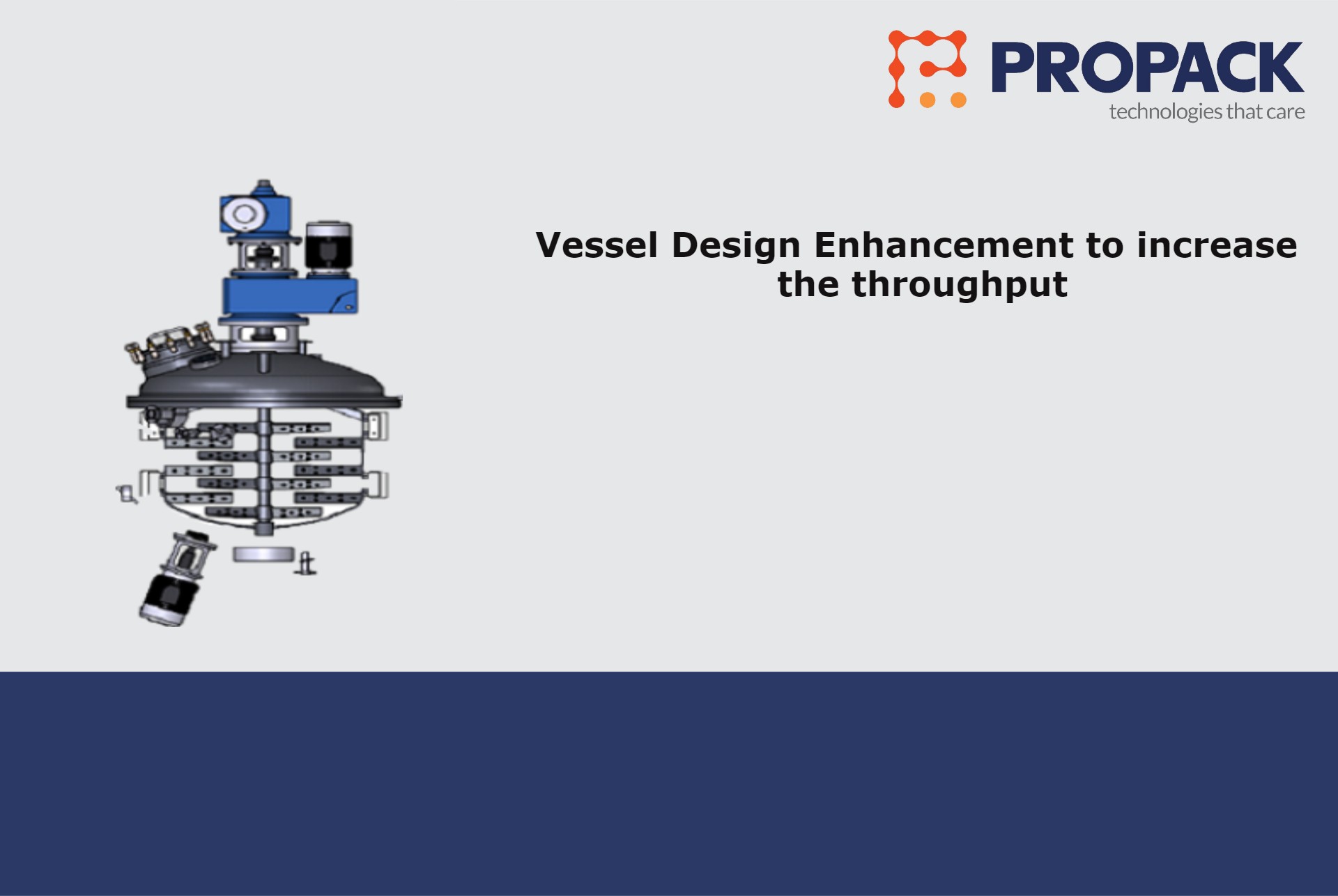 PROPACK
technologies that care

Vessel Design Enhancement to increase the throughput